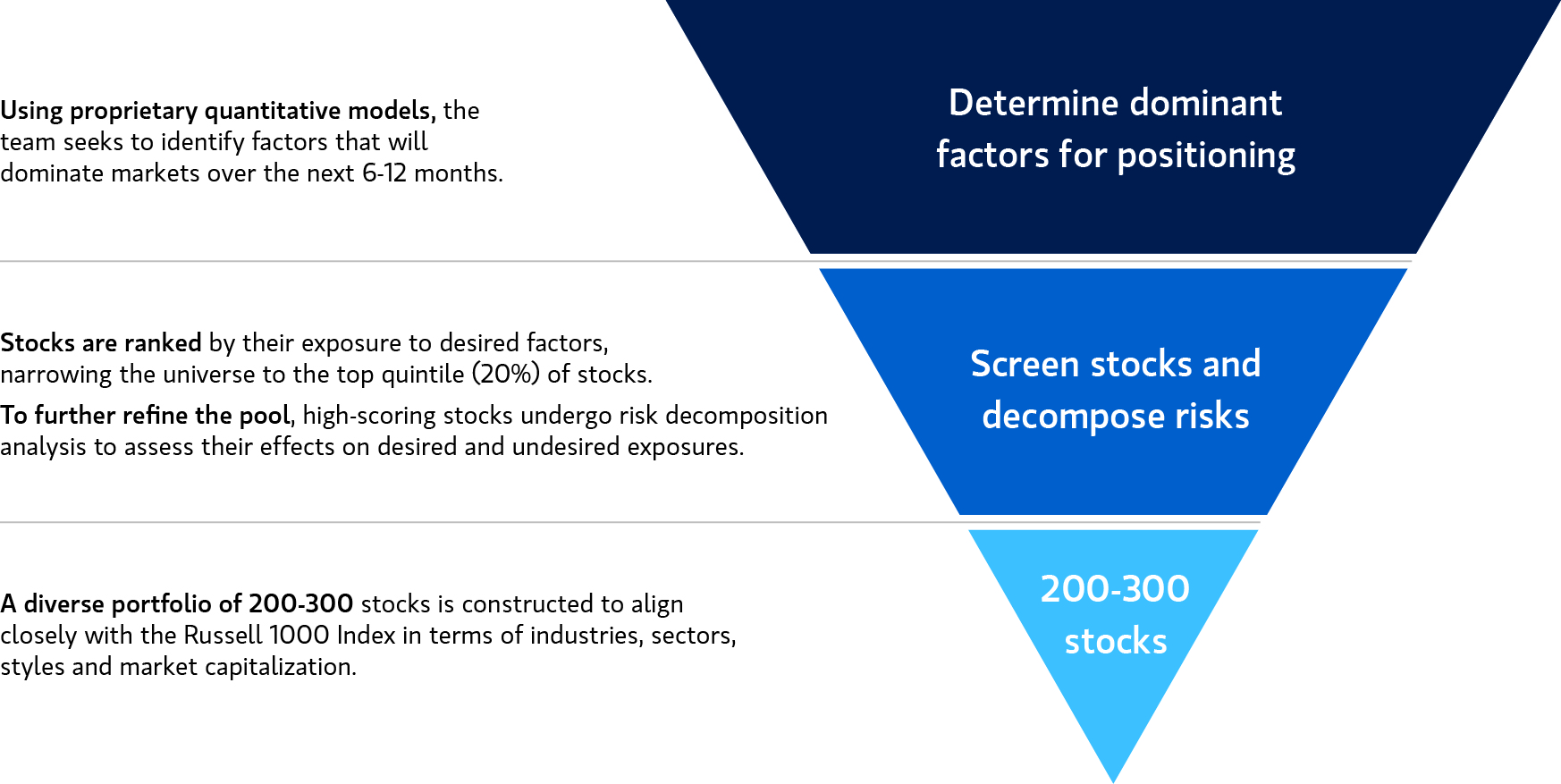 Using proprietary quantitative models, the team seeks to identify factors that will dominate markets over the next 6-12 months.

Determine dominant factors for positioning

Stocks are ranked by their exposure to desired factors, narrowing the universe to the top quintile (20%) of stocks.

To further refine the pool, high-scoring stocks undergo risk decomposition analysis to assess their effects on desired and undesired exposures.

Screen stocks and decompose risks

A diverse portfolio of 200-300 stocks is constructed to align closely with the Russell 1000 Index in terms of industries, sectors, styles and market capitalization.

200-300 stocks